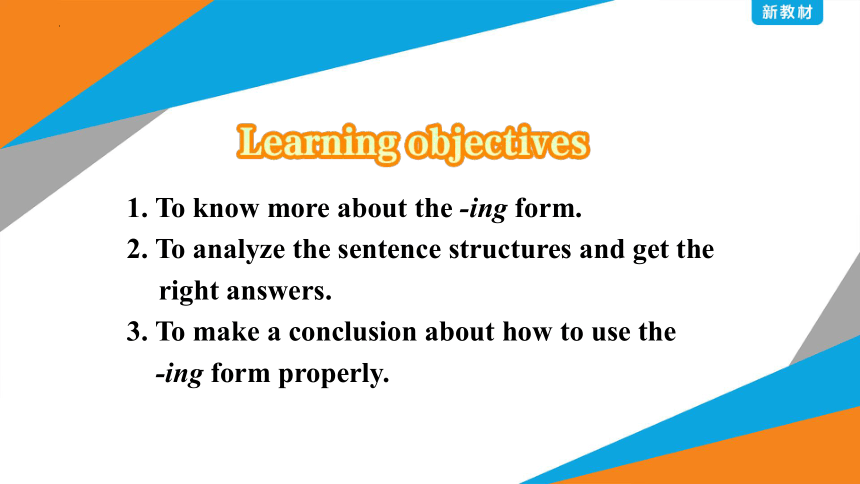 新教材

Learning objectives

1. To know more about the -ing form.
2. To analyze the sentence structures and get the right answers.
3. To make a conclusion about how to use the -ing form properly.